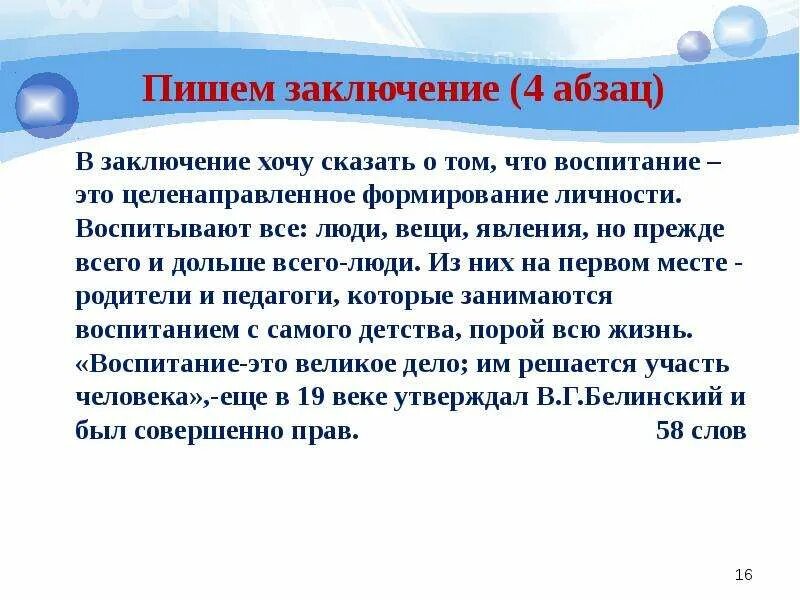 Пишем заключение (4 абзац)

В заключение хочу сказать о том, что воспитание – это целенаправленное формирование личности. Воспитывают все: люди, вещи, явления, но прежде всего и дольше всего-люди. Из них на первом месте - родители и педагоги, которые занимаются воспитанием с самого детства, порой всю жизнь. «Воспитание-это великое дело; им решается участь человека»,-еще в 19 веке утверждал В.Г.Белинский и был совершенно прав. 58 слов

16